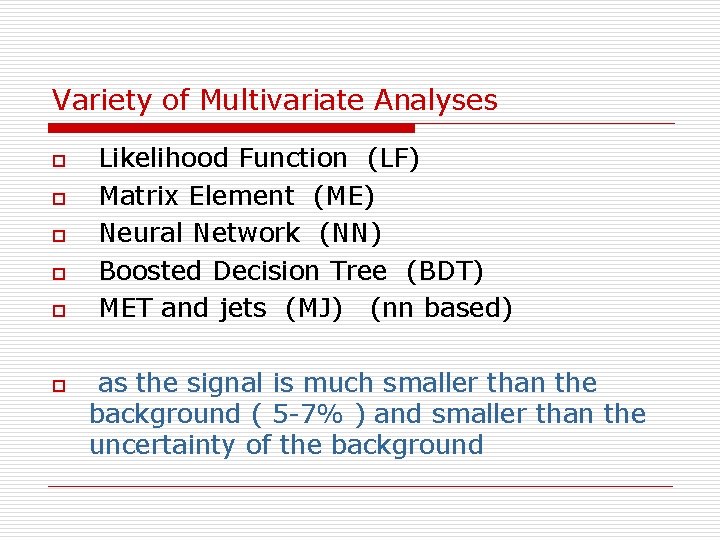 Variety of Multivariate Analyses

- Likelihood Function (LF)
- Matrix Element (ME)
- Neural Network (NN)
- Boosted Decision Tree (BDT)
- MET and jets (MJ) (nn based)

- as the signal is much smaller than the background ( 5-7% ) and smaller than the uncertainty of the background